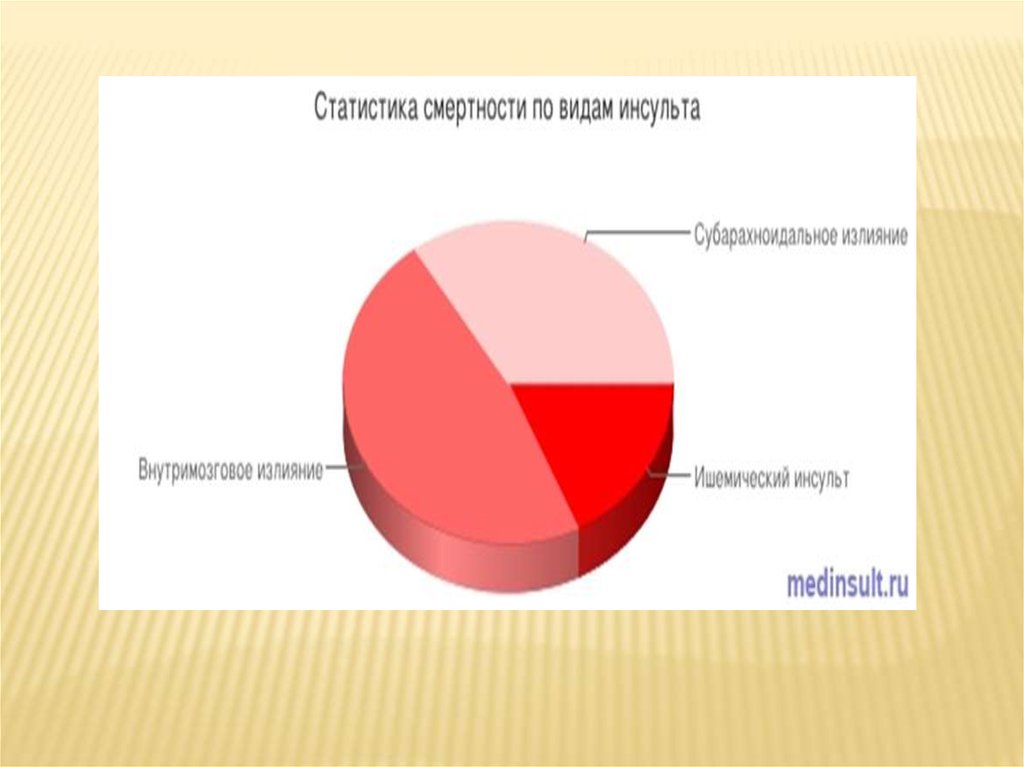 Статистика смертности по видам инсульта

Субарахноидальное излияние

Внутримозговое излияние

Ишемический инсульт

medinsult.ru